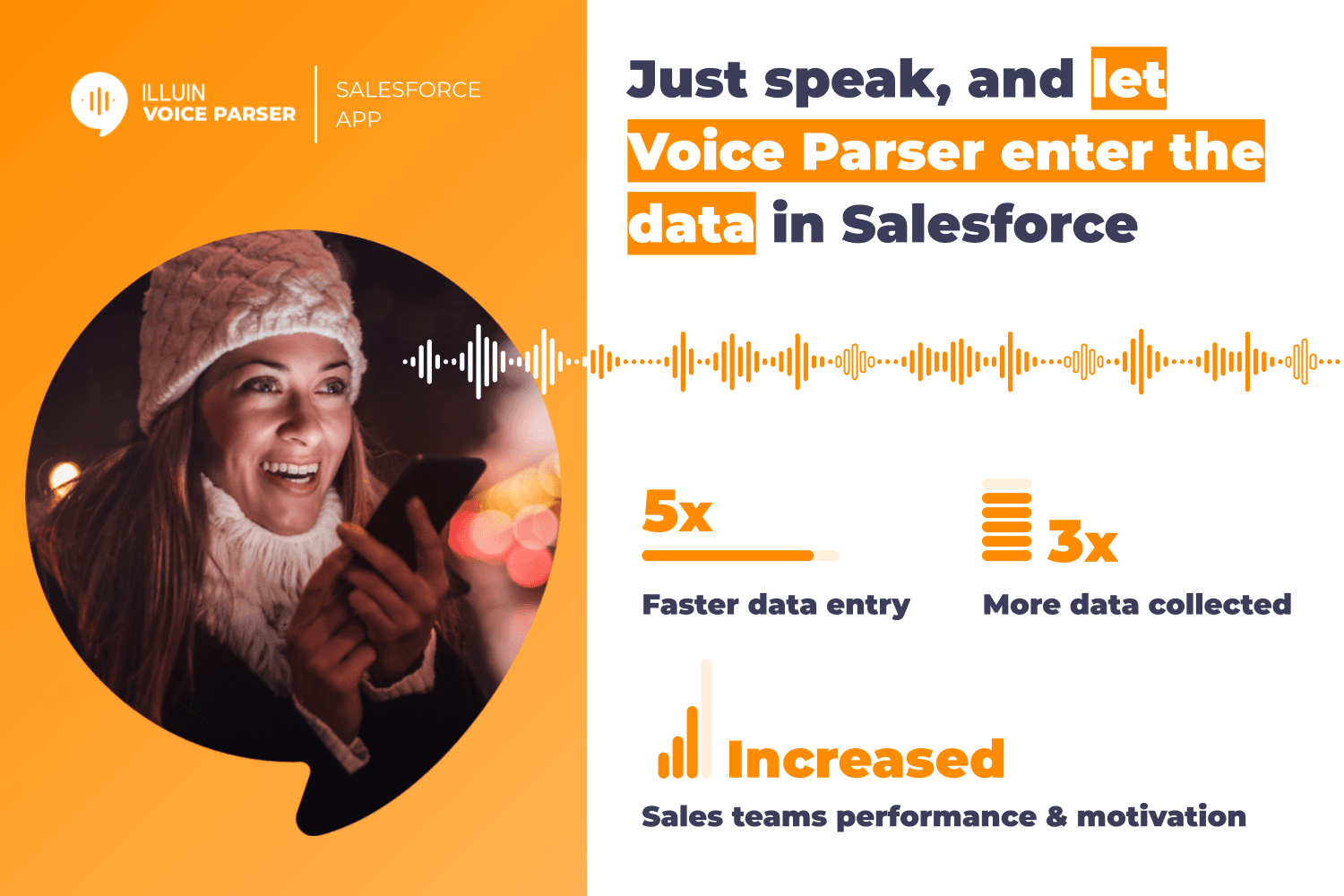 ILLUIN
VOICE PARSER

SALESFORCE
APP

Just speak, and let Voice Parser enter the data in Salesforce

5x
Faster data entry

3x
More data collected

Increased
Sales teams performance & motivation